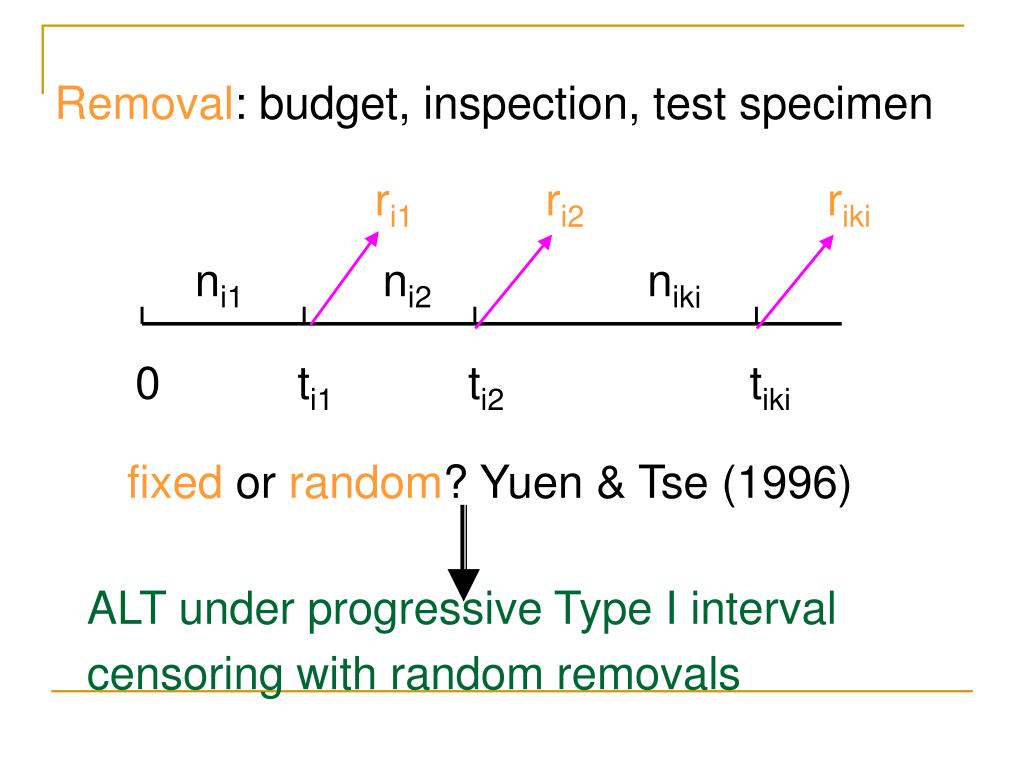 Removal: budget, inspection, test specimen

$r_{i1}$ $r_{i2}$ $r_{iki}$

$n_{i1}$ $n_{i2}$ $n_{iki}$

0 $t_{i1}$ $t_{i2}$ $t_{iki}$

fixed or random? Yuen & Tse (1996)

ALT under progressive Type I interval censoring with random removals